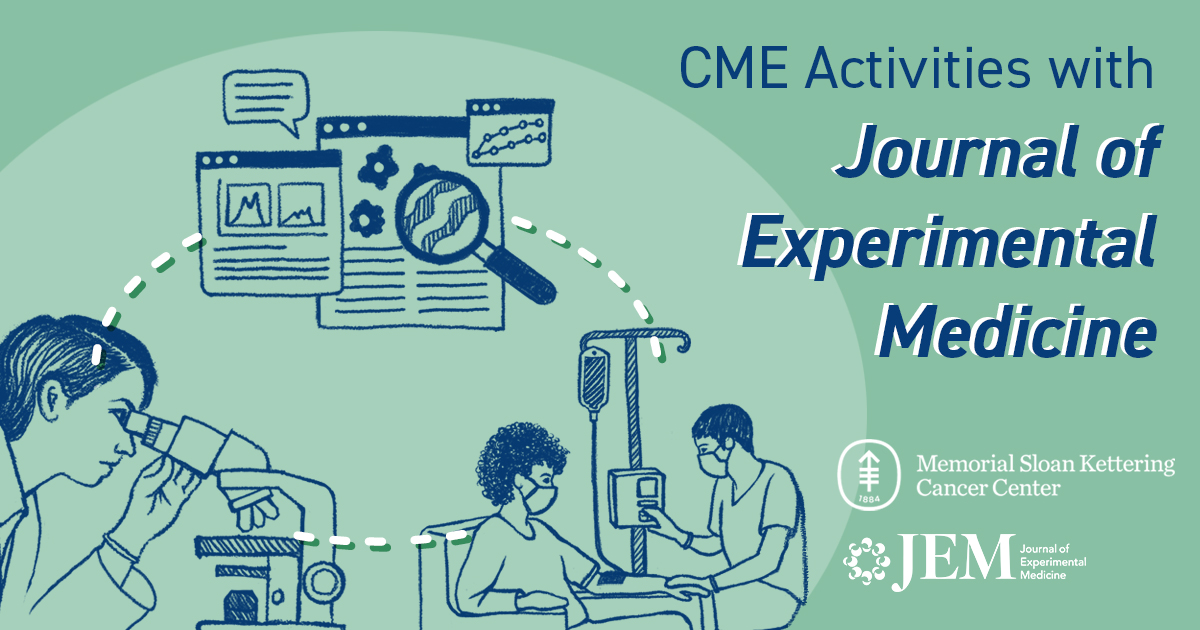 CME Activities with
Journal of Experimental Medicine

1884
Memorial Sloan Kettering Cancer Center

JEM Journal of Experimental Medicine